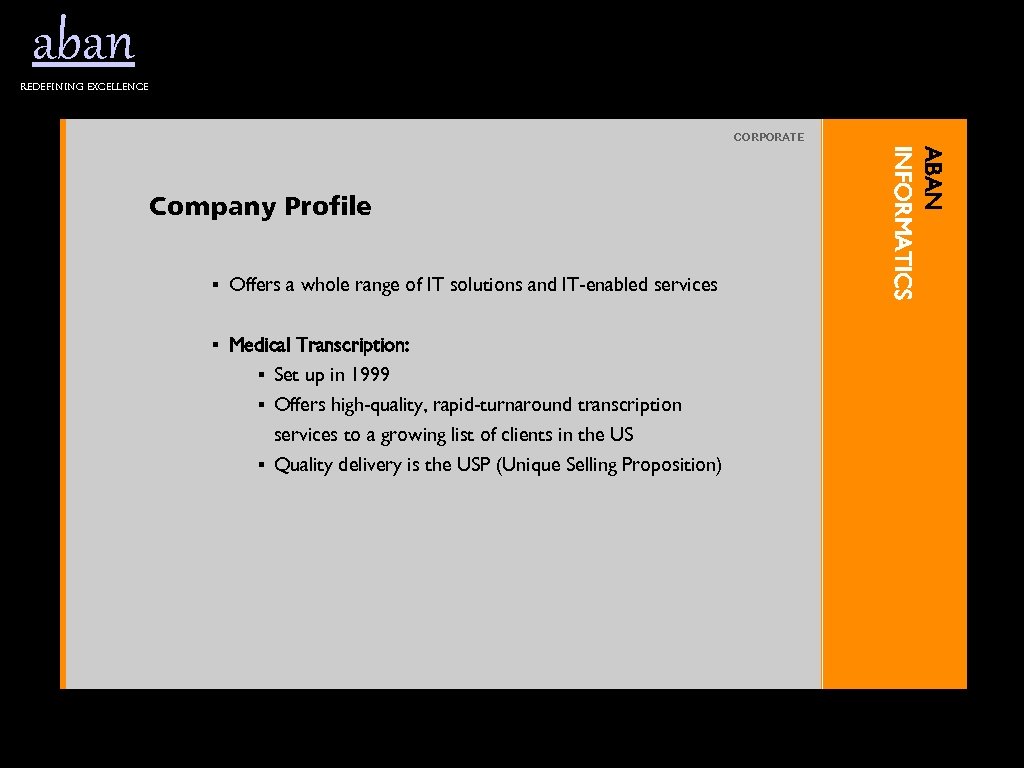 aban
REDEFINING EXCELLENCE

CORPORATE

ABAN INFORMATICS

Company Profile

▪ Offers a whole range of IT solutions and IT-enabled services

▪ Medical Transcription:
▪ Set up in 1999
▪ Offers high-quality, rapid-turnaround transcription services to a growing list of clients in the US
▪ Quality delivery is the USP (Unique Selling Proposition)